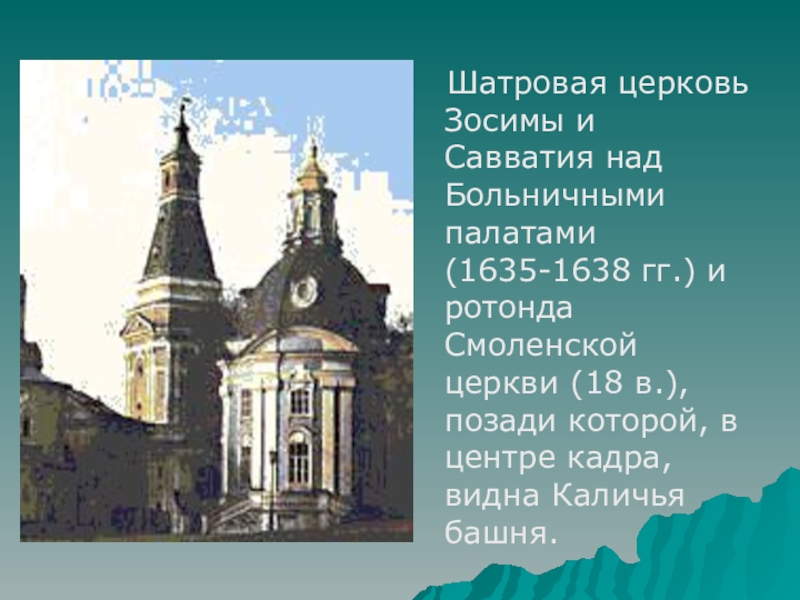 Шатровая церковь Зосимы и Савватия над Больничными палатами (1635-1638 гг.) и ротонда Смоленской церкви (18 в.), позади которой, в центре кадра, видна Каличья башня.